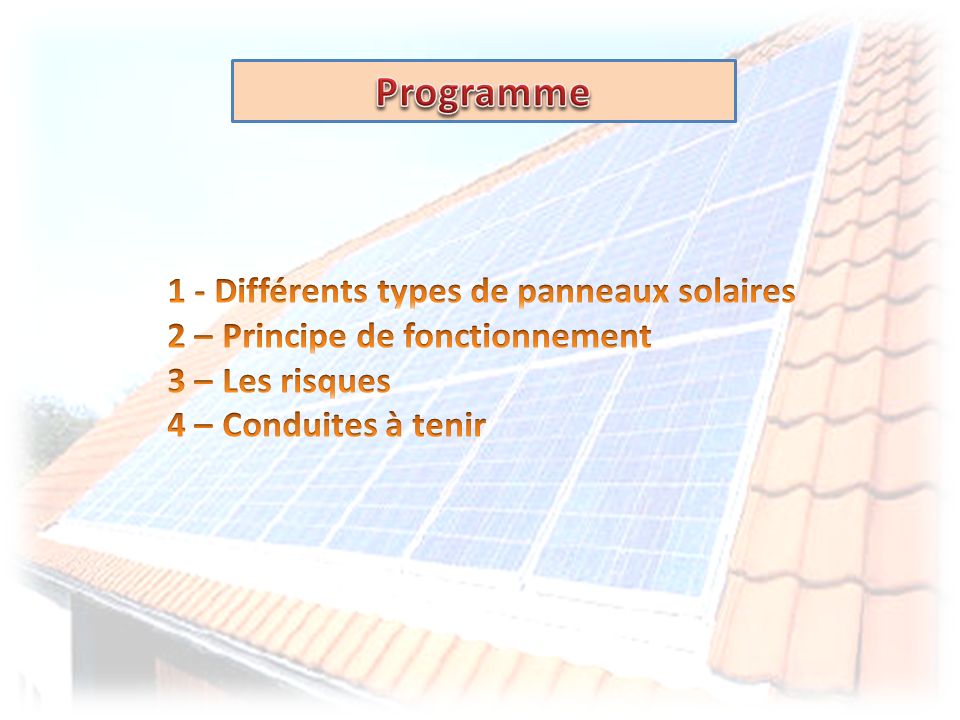 Programme

1 - Différents types de panneaux solaires
2 – Principe de fonctionnement
3 – Les risques
4 – Conduites à tenir